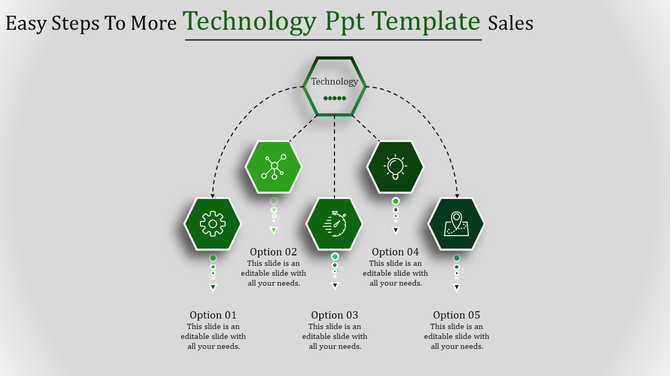 Easy Steps To More Technology Ppt Template Sales

Technology

Option 02
This slide is an editable slide with all your needs.

Option 04
This slide is an editable slide with all your needs.

Option 01
This slide is an editable slide with all your needs.

Option 03
This slide is an editable slide with all your needs.

Option 05
This slide is an editable slide with all your needs.